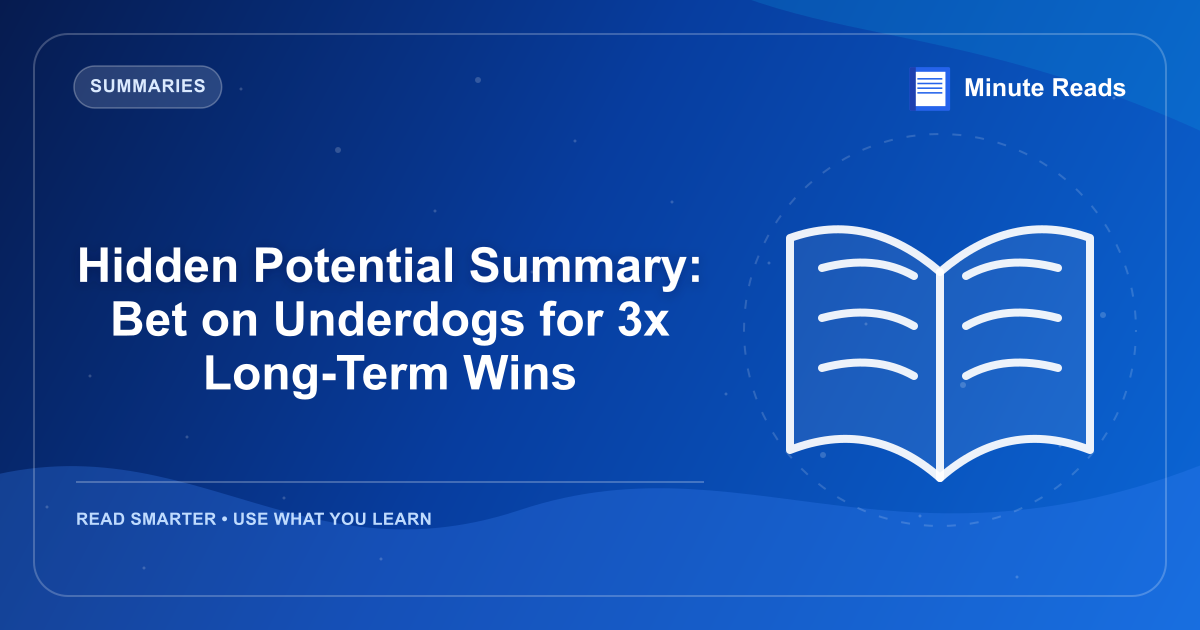 SUMMARIES

Minute Reads

Hidden Potential Summary: Bet on Underdogs for 3x Long-Term Wins

READ SMARTER • USE WHAT YOU LEARN